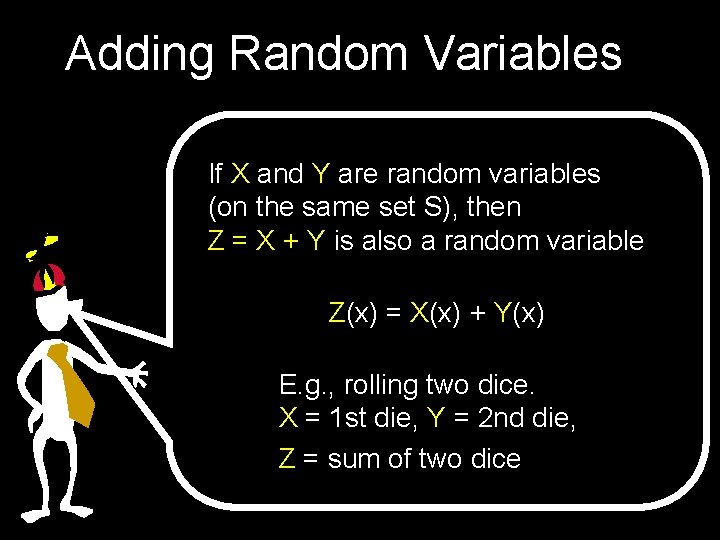 Adding Random Variables

If X and Y are random variables (on the same set S), then $Z = X + Y$ is also a random variable

$Z(x) = X(x) + Y(x)$

E.g., rolling two dice.
X = 1st die, Y = 2nd die,
Z = sum of two dice